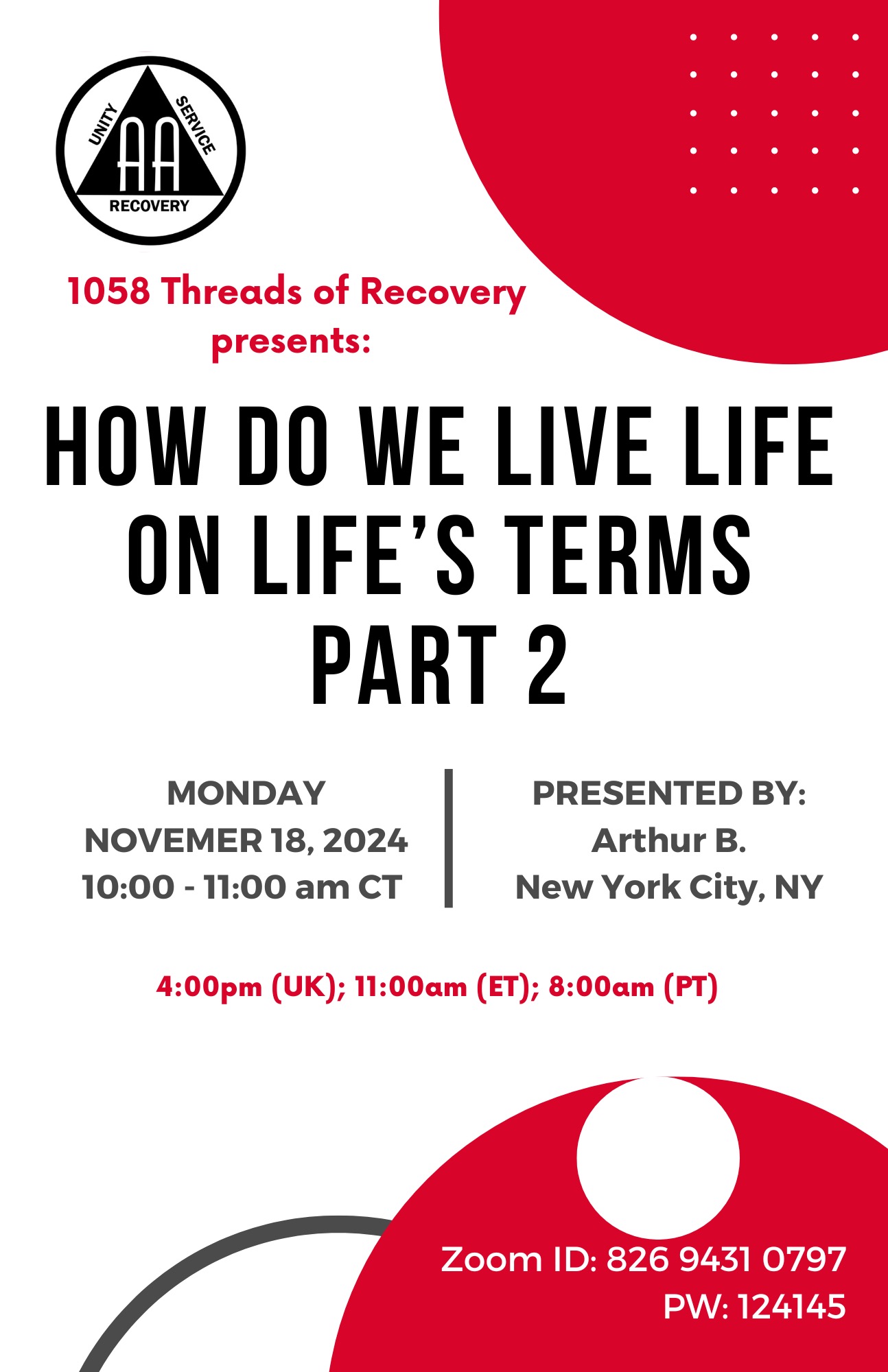 UNITY SERVICE AA RECOVERY

1058 Threads of Recovery presents:

HOW DO WE LIVE LIFE ON LIFE'S TERMS PART 2

MONDAY
NOVEMER 18, 2024
10:00 - 11:00 am CT

PRESENTED BY:
Arthur B.
New York City, NY

4:00pm (UK); 11:00am (ET); 8:00am (PT)

Zoom ID: 826 9431 0797
PW: 124145